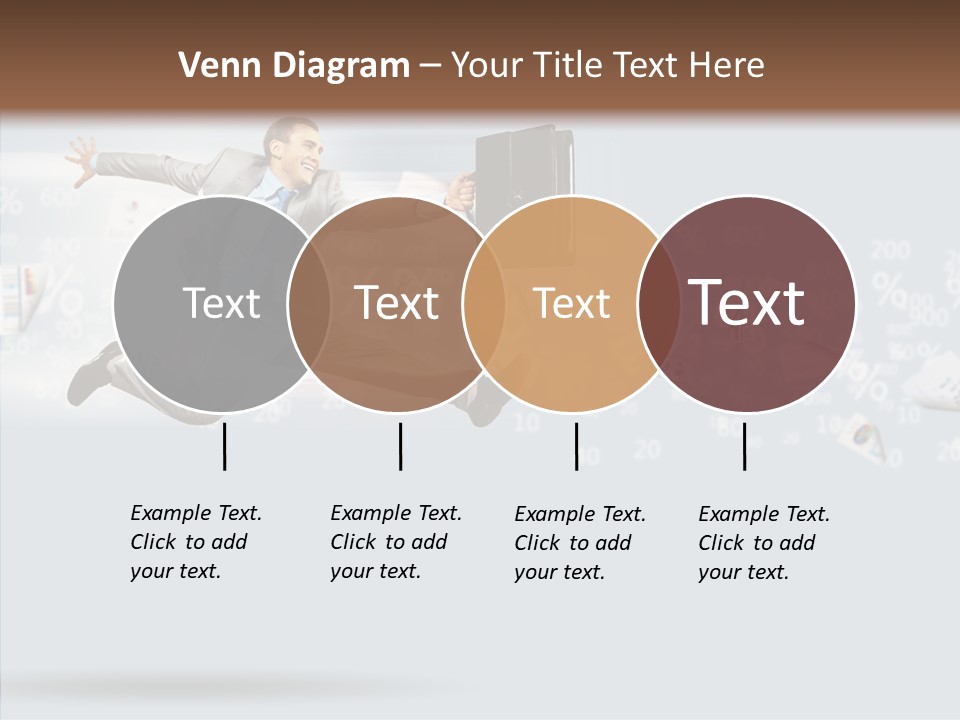 Venn Diagram – Your Title Text Here

Text

Text

Text

Text

Example Text. Click to add your text.

Example Text. Click to add your text.

Example Text. Click to add your text.

Example Text. Click to add your text.